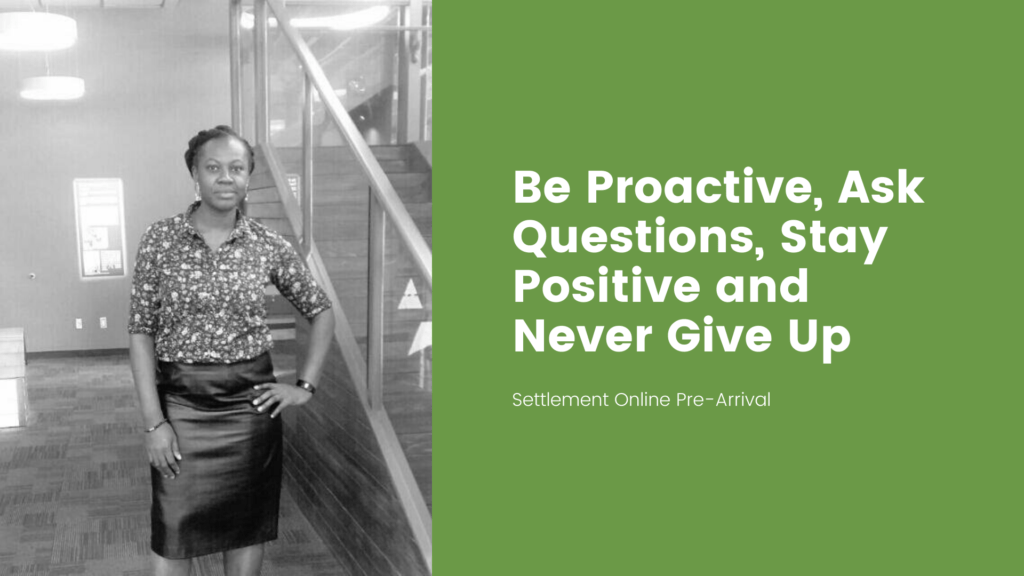 Be Proactive, Ask Questions, Stay Positive and Never Give Up

Settlement Online Pre-Arrival